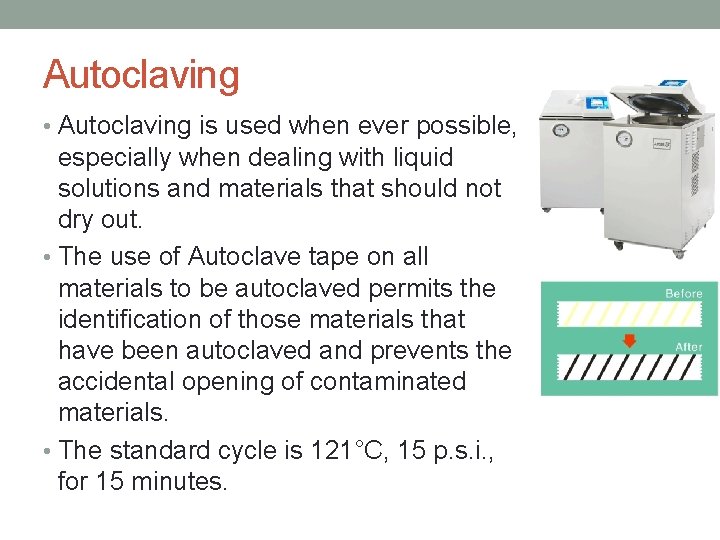 Autoclaving

• Autoclaving is used when ever possible, especially when dealing with liquid solutions and materials that should not dry out.

• The use of Autoclave tape on all materials to be autoclaved permits the identification of those materials that have been autoclaved and prevents the accidental opening of contaminated materials.

• The standard cycle is 121°C, 15 p.s.i., for 15 minutes.

Before

After